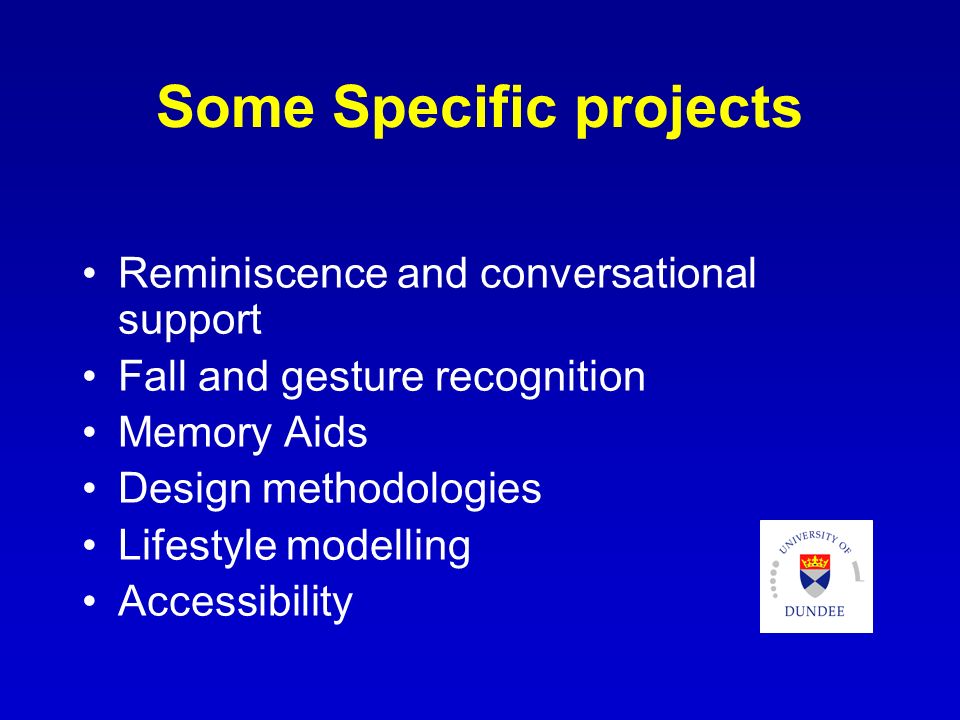 Some Specific projects

• Reminiscence and conversational support
• Fall and gesture recognition
• Memory Aids
• Design methodologies
• Lifestyle modelling
• Accessibility

UNIVERSITY OF
DUNDEE